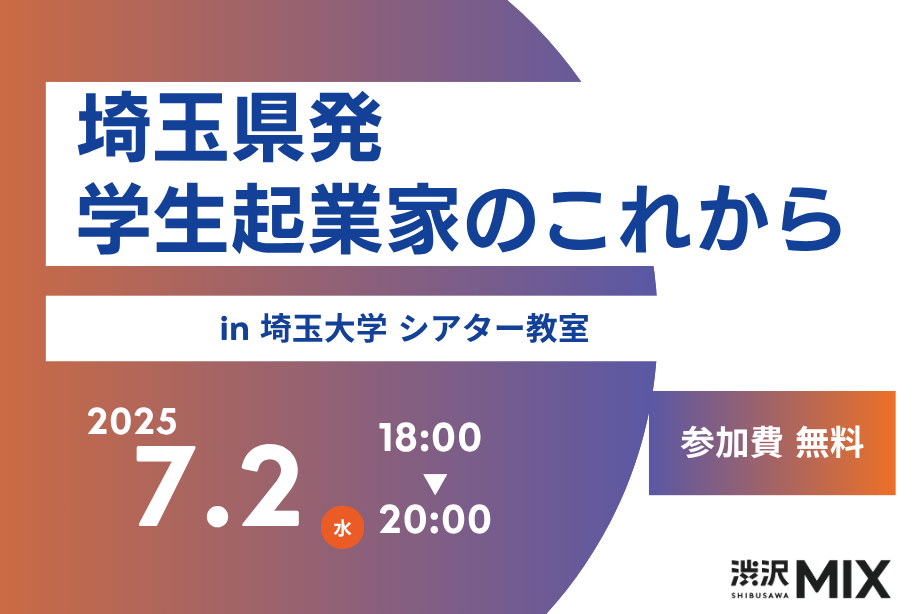 埼玉県発
学生起業家のこれから

in 埼玉大学 シアター教室

2025
7.2 水

18:00
▼
20:00

参加費 無料

渋沢 SHIBUSAWA MIX